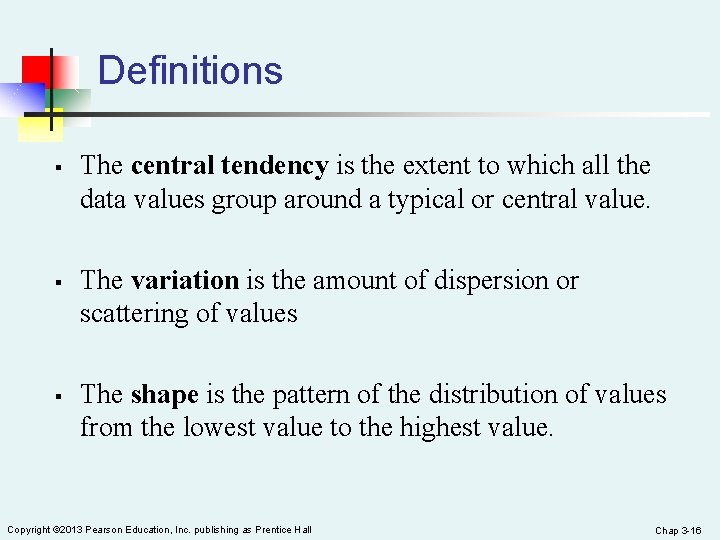 Definitions

▪ The central tendency is the extent to which all the data values group around a typical or central value.

▪ The variation is the amount of dispersion or scattering of values

▪ The shape is the pattern of the distribution of values from the lowest value to the highest value.

Copyright ©2013 Pearson Education, Inc. publishing as Prentice Hall

Chap 3-16